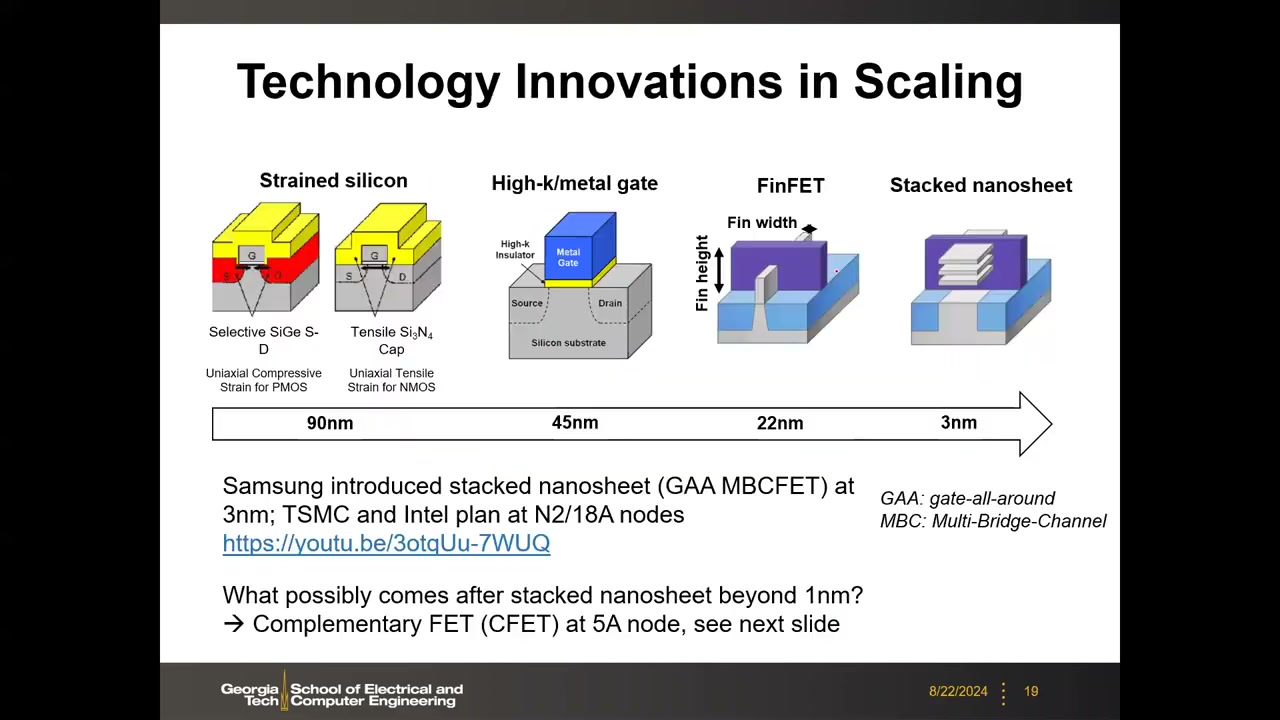 Technology Innovations in Scaling

Strained silicon

G
S D

G
S D

Selective SiGe S-D
Uniaxial Compressive Strain for PMOS

Tensile $Si_3N_4$ Cap
Uniaxial Tensile Strain for NMOS

High-k/metal gate

High-k Insulator
Metal Gate
Source
Drain
Silicon substrate

FinFET

Fin width
Fin height

Stacked nanosheet

90nm
45nm
22nm
3nm

Samsung introduced stacked nanosheet (GAA MBCFET) at 3nm; TSMC and Intel plan at N2/18A nodes
https://youtu.be/3otqUu-7WUQ

GAA: gate-all-around
MBC: Multi-Bridge-Channel

What possibly comes after stacked nanosheet beyond 1nm?
→ Complementary FET (CFET) at 5A node, see next slide

Georgia Tech School of Electrical and Computer Engineering
8/22/2024
19